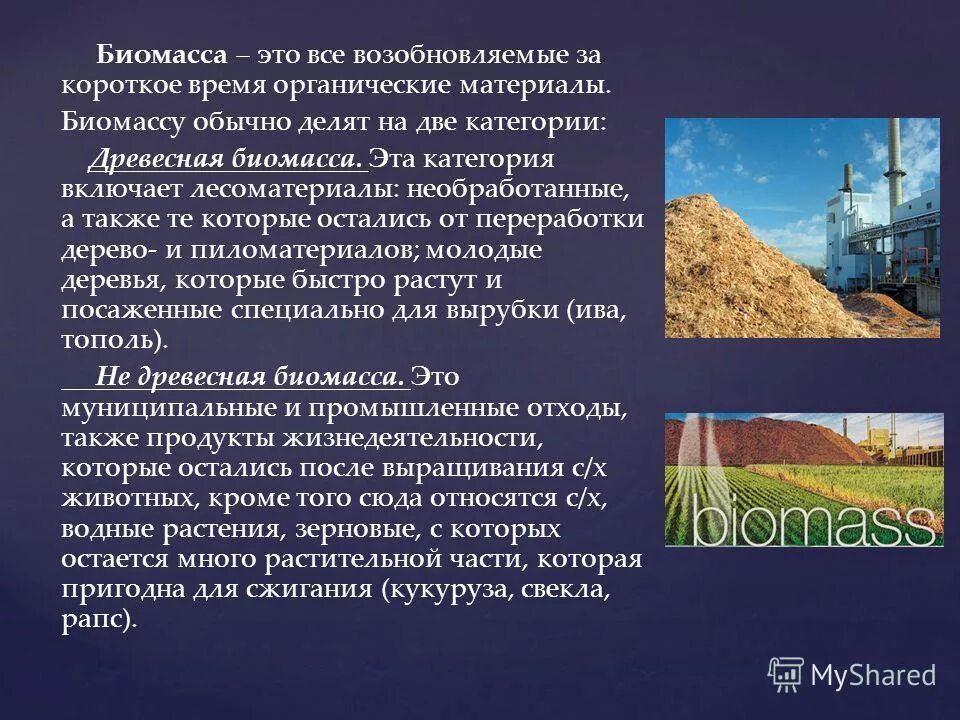 Биомасса – это все возобновляемые за короткое время органические материалы.

Биомассу обычно делят на две категории:

Древесная биомасса. Эта категория включает лесоматериалы: необработанные, а также те которые остались от переработки дерево- и пиломатериалов; молодые деревья, которые быстро растут и посаженные специально для вырубки (ива, тополь).

Не древесная биомасса. Это муниципальные и промышленные отходы, также продукты жизнедеятельности, которые остались после выращивания с/х животных, кроме того сюда относятся с/х, водные растения, зерновые, с которых остается много растительной части, которая пригодна для сжигания (кукуруза, свекла, рапс).

biomass

MyShared